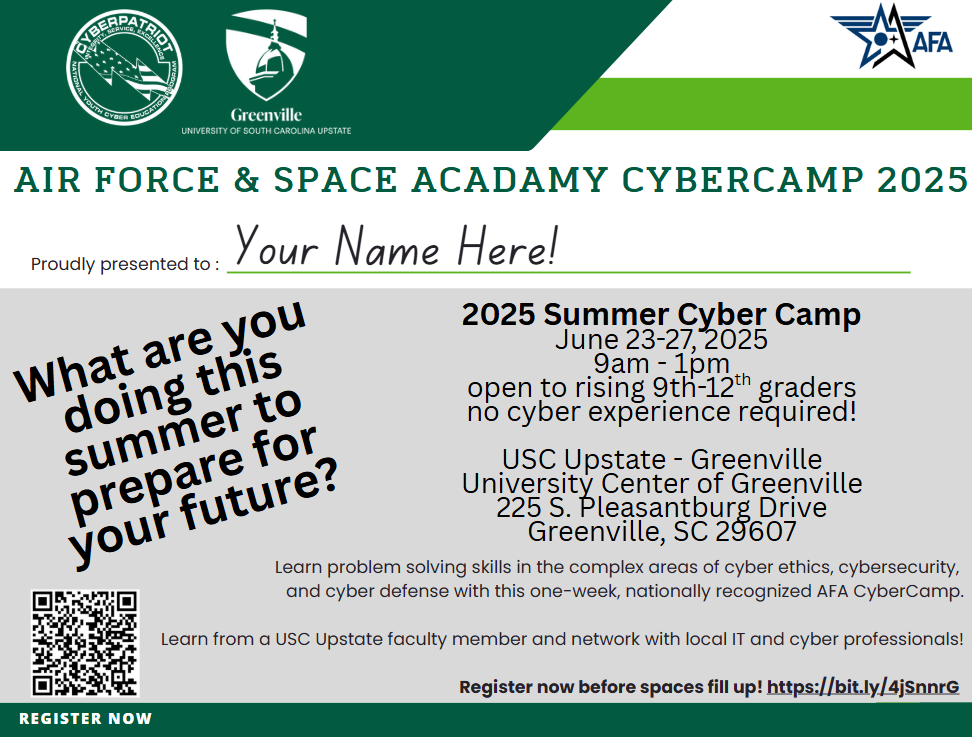 CYBERPATRIOT
INTEGRITY, SERVICE, EXCELLENCE
NATIONAL YOUTH CYBER EDUCATION PROGRAM

Greenville
UNIVERSITY OF SOUTH CAROLINA UPSTATE

AFA

AIR FORCE & SPACE ACADAMY CYBERCAMP 2025

Proudly presented to : Your Name Here!

What are you doing this summer to prepare for your future?

2025 Summer Cyber Camp
June 23-27, 2025
9am - 1pm
open to rising 9th-12$^{th}$ graders
no cyber experience required!

USC Upstate - Greenville
University Center of Greenville
225 S. Pleasantburg Drive
Greenville, SC 29607

Learn problem solving skills in the complex areas of cyber ethics, cybersecurity, and cyber defense with this one-week, nationally recognized AFA CyberCamp.

Learn from a USC Upstate faculty member and network with local IT and cyber professionals!

Register now before spaces fill up! https://bit.ly/4jSnnrG

REGISTER NOW